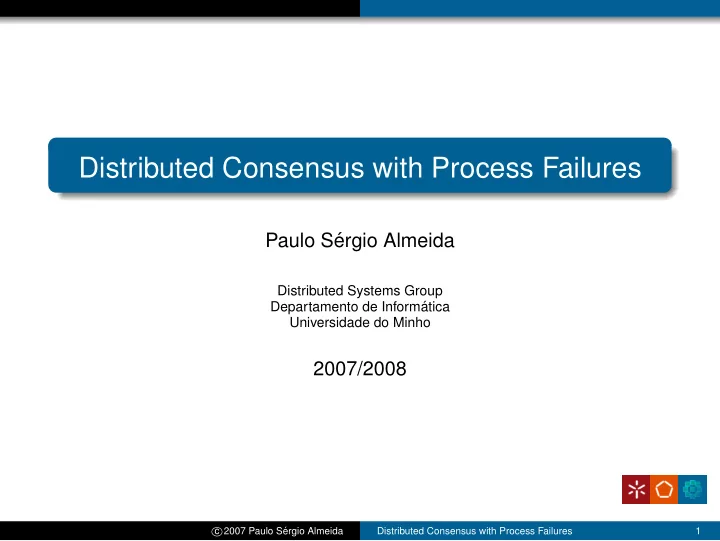 Distributed Consensus with Process Failures

Paulo Sérgio Almeida

Distributed Systems Group
Departamento de Informática
Universidade do Minho

2007/2008

©2007 Paulo Sérgio Almeida Distributed Consensus with Process Failures 1